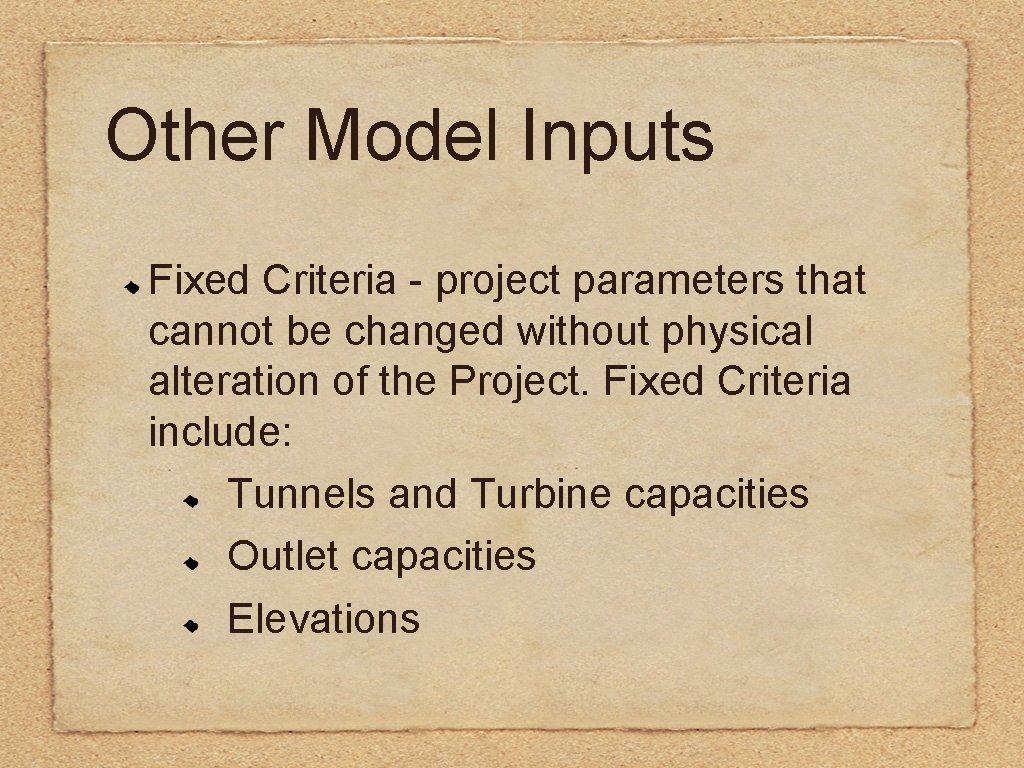 Other Model Inputs

Fixed Criteria - project parameters that cannot be changed without physical alteration of the Project. Fixed Criteria include:

Tunnels and Turbine capacities

Outlet capacities

Elevations